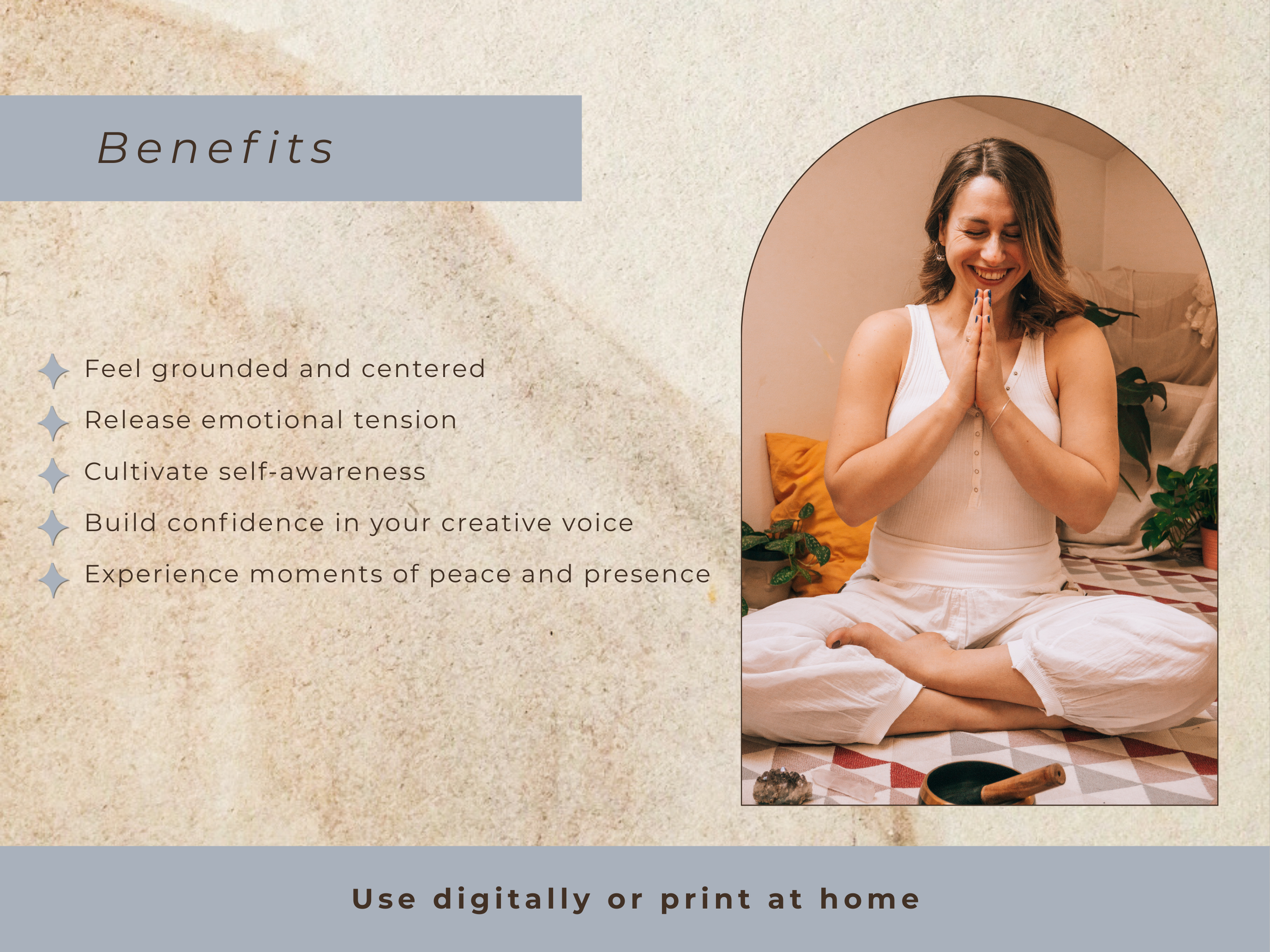 Benefits

Feel grounded and centered

Release emotional tension

Cultivate self-awareness

Build confidence in your creative voice

Experience moments of peace and presence

Use digitally or print at home